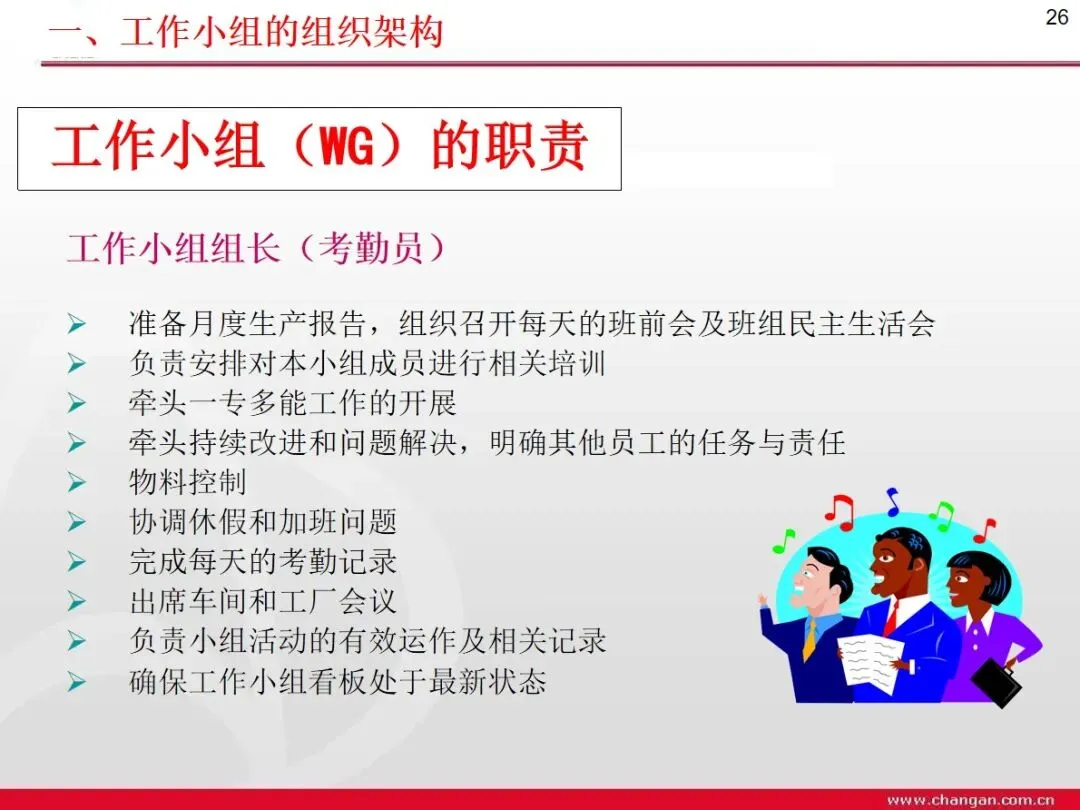 一、工作小组的组织架构

26

工作小组（WG）的职责

工作小组组长（考勤员）

➢ 准备月度生产报告，组织召开每天的班前会及班组民主生活会
➢ 负责安排对本小组成员进行相关培训
➢ 牵头一专多能工作的开展
➢ 牵头持续改进和问题解决，明确其他员工的任务与责任
➢ 物料控制
➢ 协调休假和加班问题
➢ 完成每天的考勤记录
➢ 出席车间和工厂会议
➢ 负责小组活动的有效运作及相关记录
➢ 确保工作小组看板处于最新状态

www.changan.com.cn